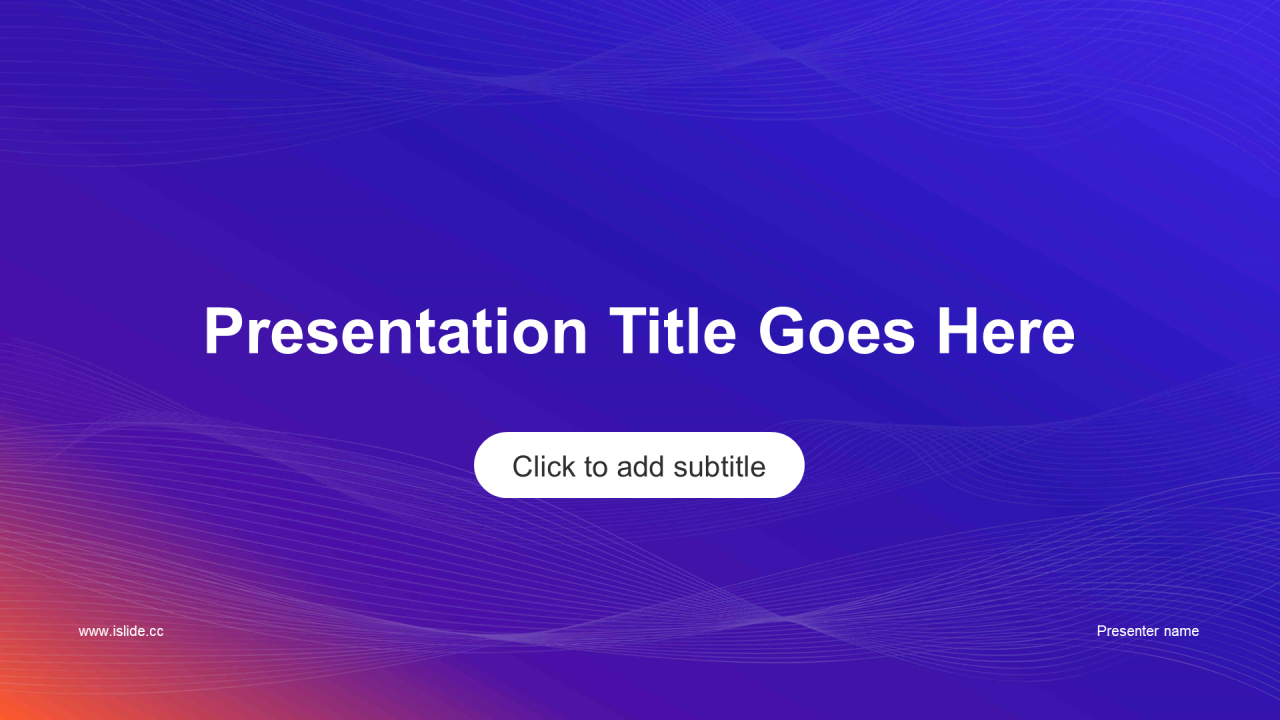 Presentation Title Goes Here

Click to add subtitle

www.islide.cc

Presenter name